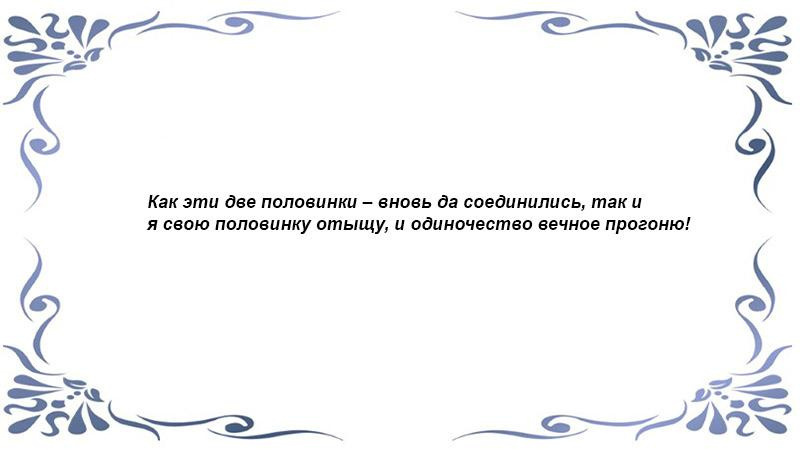 Как эти две половинки – вновь да соединились, так и я свою половинку отыщу, и одиночество вечное прогоню!